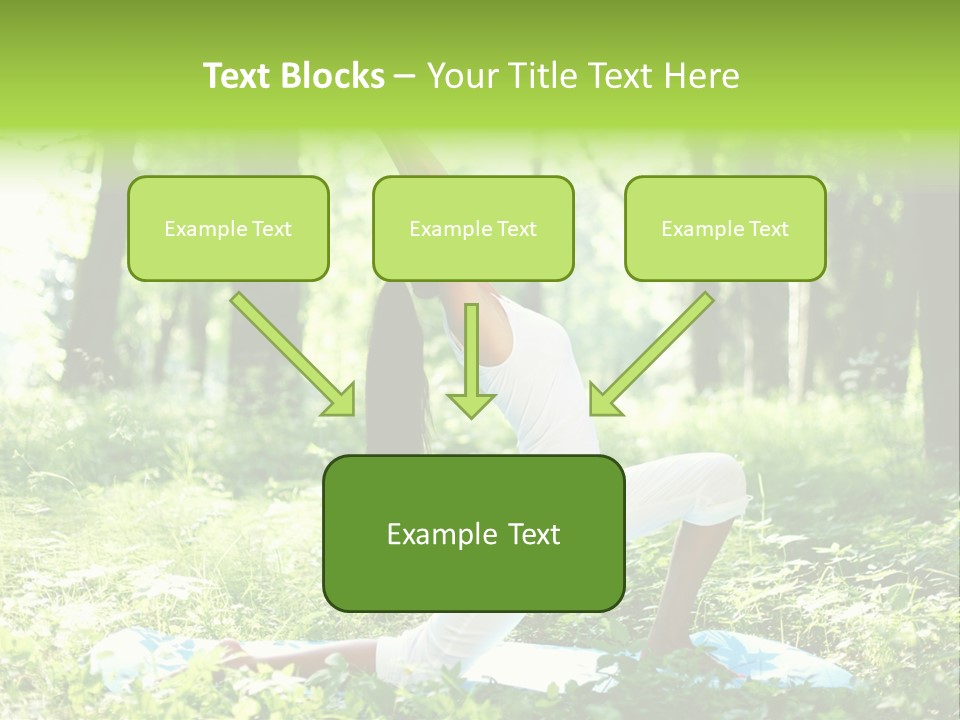 Text Blocks – Your Title Text Here

Example Text

Example Text

Example Text

Example Text